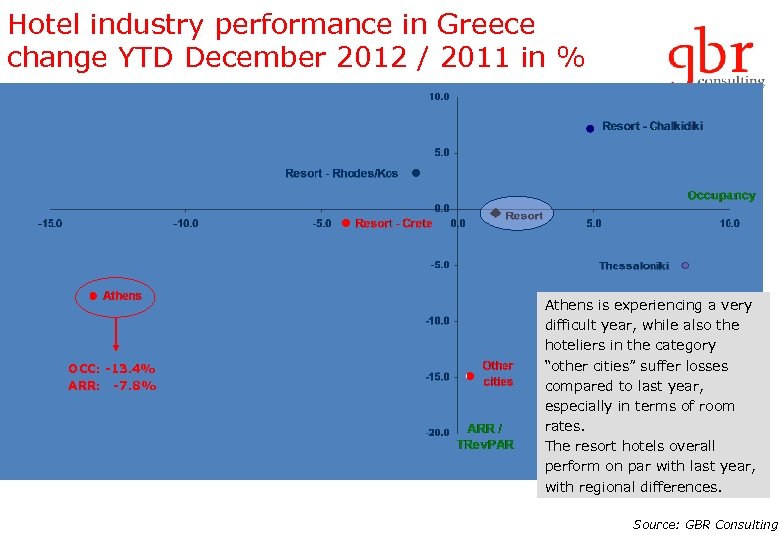 Hotel industry performance in Greece change YTD December 2012 / 2011 in %

gbr consulting

10.0

5.0

0.0

-5.0

-10.0

-15.0

-20.0

-15.0 -10.0 -5.0 0.0 5.0 10.0

Resort - Chalkidiki

Resort - Rhodes/Kos

Occupancy

Resort - Crete

Resort

Thessaloniki

Athens

OCC: -13.4%
ARR: -7.8%

Other cities

ARR / TRevPAR

Athens is experiencing a very difficult year, while also the hoteliers in the category "other cities" suffer losses compared to last year, especially in terms of room rates.
The resort hotels overall perform on par with last year, with regional differences.

Source: GBR Consulting